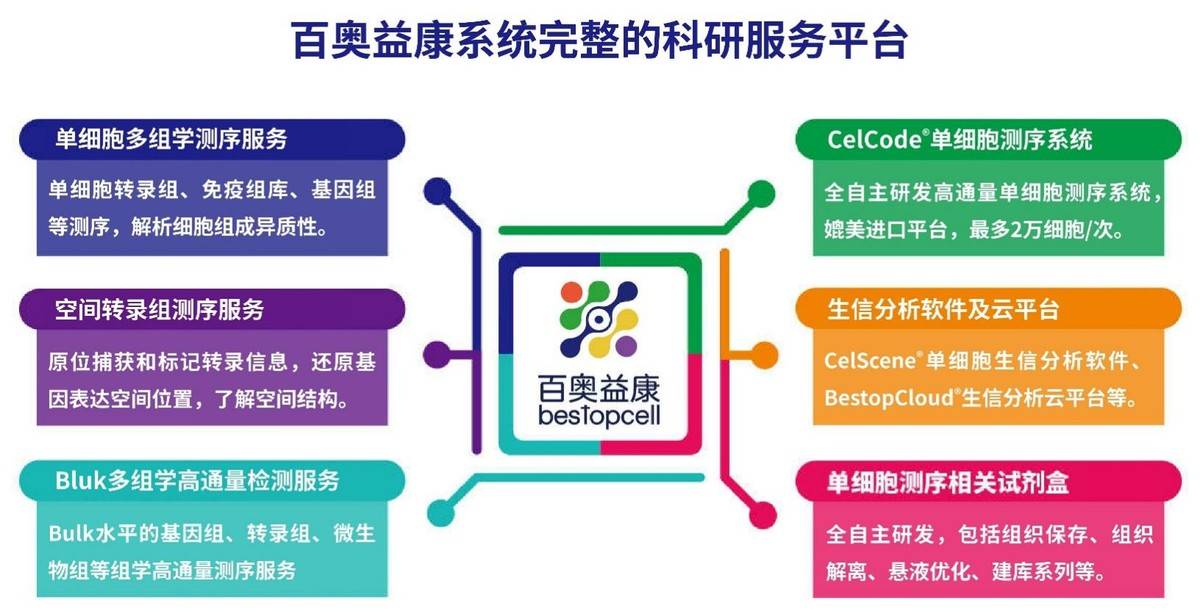 百奥益康系统完整的科研服务平台

单细胞多组学测序服务

单细胞转录组、免疫组库、基因组等测序，解析细胞组成异质性。

空间转录组测序服务

原位捕获和标记转录信息，还原基因表达空间位置，了解空间结构。

Bluk多组学高通量检测服务

Bulk水平的基因组、转录组、微生物组等组学高通量测序服务

百奥益康
bestopcell

CelCode®单细胞测序系统

全自主研发高通量单细胞测序系统，媲美进口平台，最多2万细胞/次。

生信分析软件及云平台

CelScene®单细胞生信分析软件、BestopCloud®生信分析云平台等。

单细胞测序相关试剂盒

全自主研发，包括组织保存、组织解离、悬液优化、建库系列等。